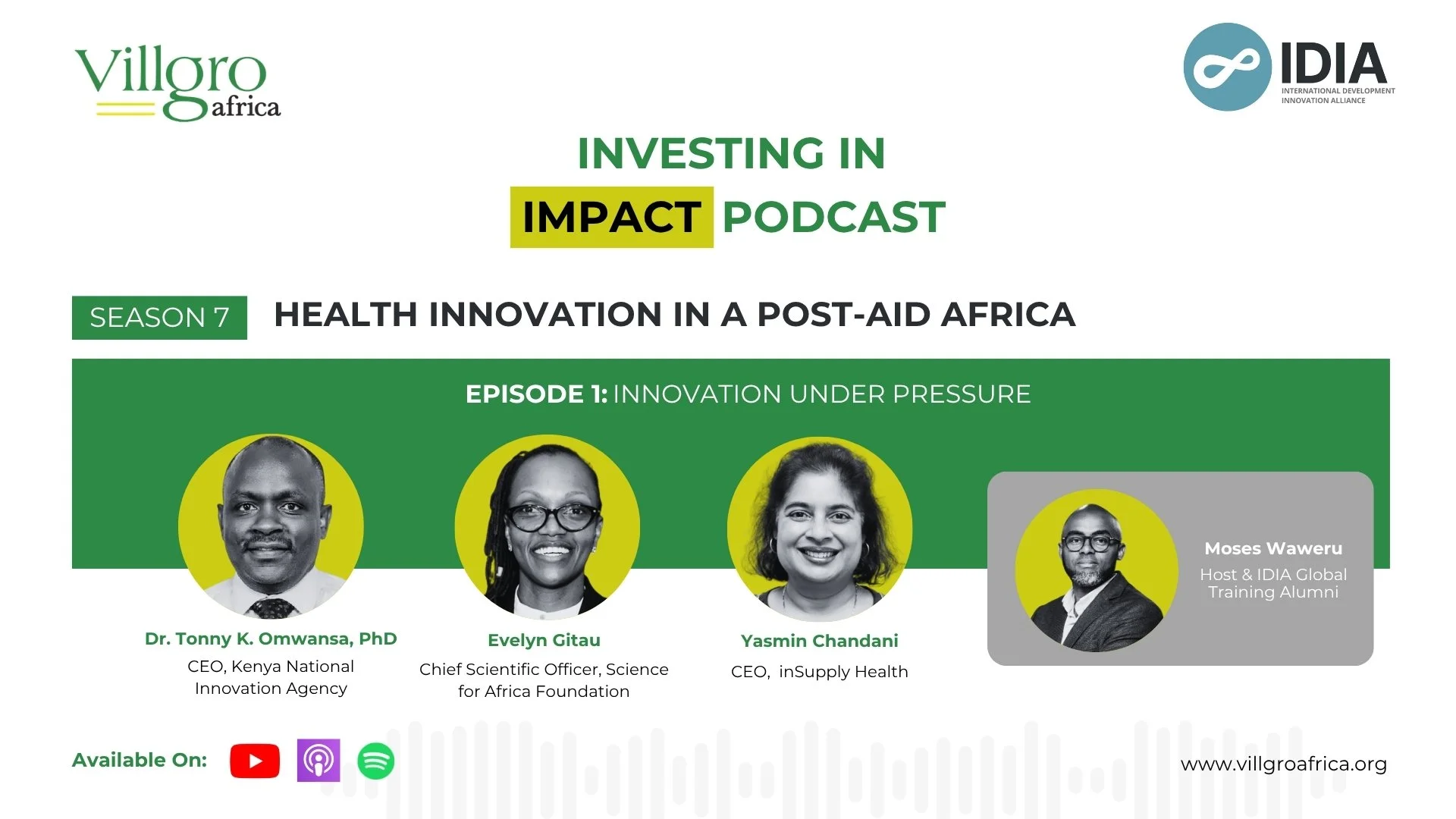 Villgro africa

IDIA
INTERNATIONAL DEVELOPMENT INNOVATION ALLIANCE

INVESTING IN IMPACT PODCAST

SEASON 7 HEALTH INNOVATION IN A POST-AID AFRICA

EPISODE 1: INNOVATION UNDER PRESSURE

Dr. Tonny K. Omwansa, PhD
CEO, Kenya National Innovation Agency

Evelyn Gitau
Chief Scientific Officer, Science for Africa Foundation

Yasmin Chandani
CEO, inSupply Health

Moses Waweru
Host & IDIA Global Training Alumni

Available On:

www.villgroafrica.org